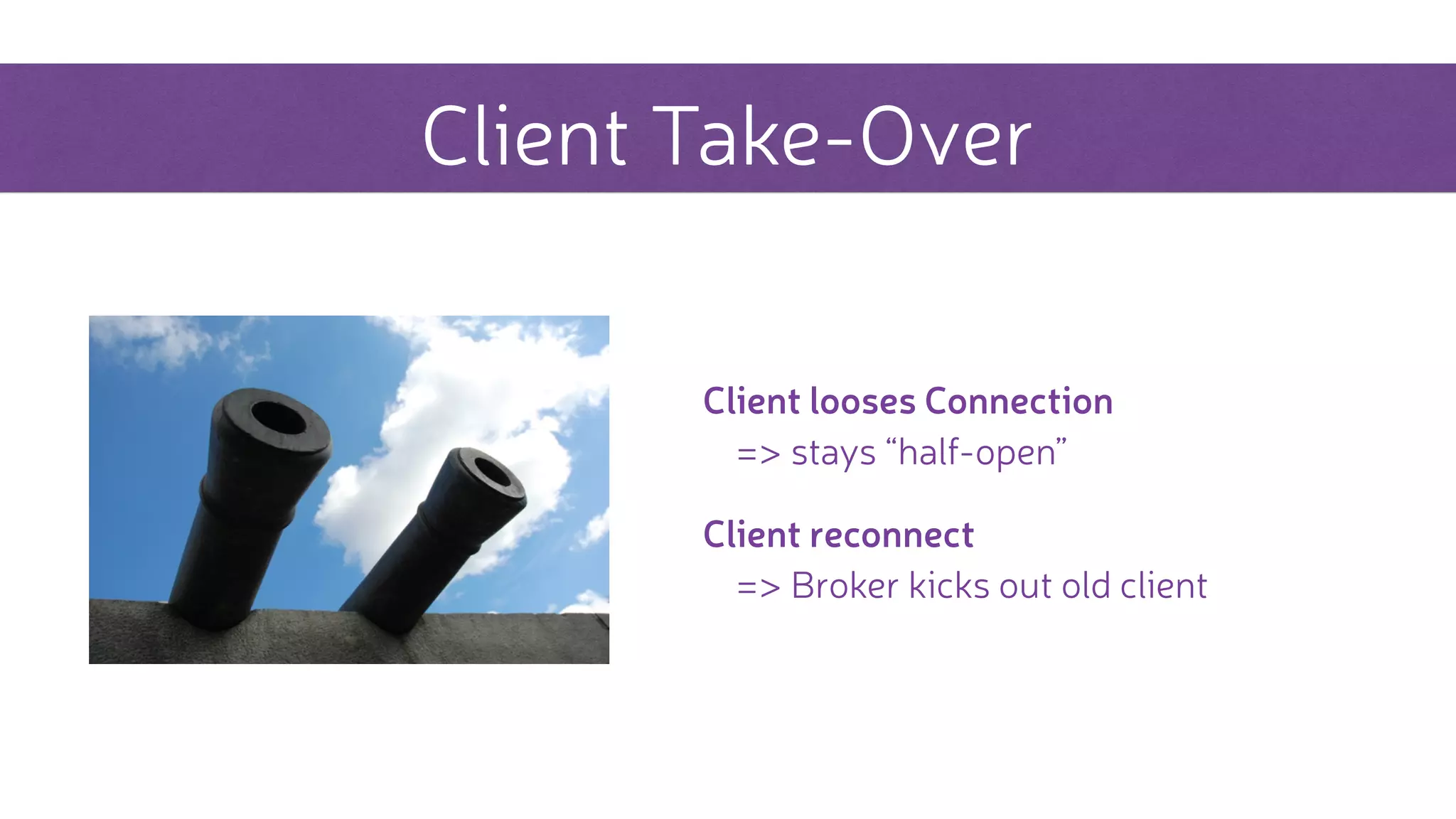 Client Take-Over

Client looses Connection
=> stays “half-open”

Client reconnect
=> Broker kicks out old client